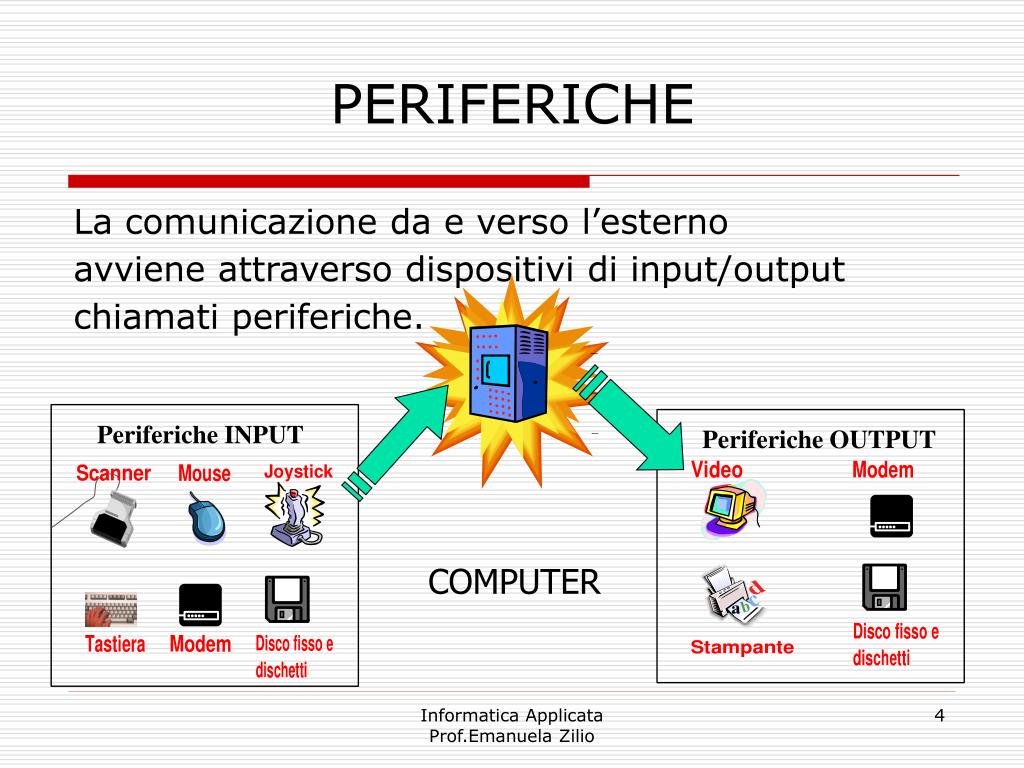 PERIFERICHE

La comunicazione da e verso l’esterno avviene attraverso dispositivi di input/output chiamati periferiche.

Periferiche INPUT

Scanner Mouse Joystick

Tastiera Modem Disco fisso e dischetti

COMPUTER

Periferiche OUTPUT

Video Modem

abcd

Stampante Disco fisso e dischetti

Informatica Applicata
Prof.Emanuela Zilio

4